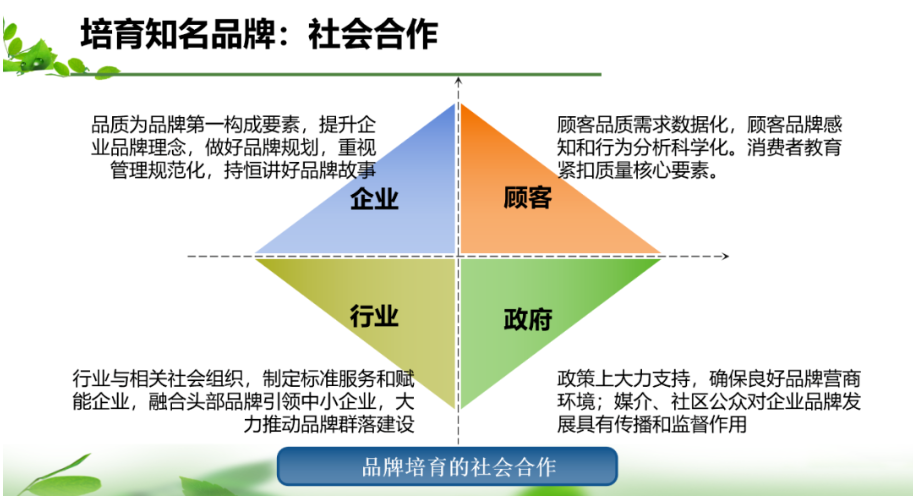 培育知名品牌：社会合作

品质为品牌第一构成要素，提升企业品牌理念，做好品牌规划，重视管理规范化，持恒讲好品牌故事

企业

顾客品质需求数据化，顾客品牌感知和行为分析科学化。消费者教育紧扣质量核心要素。

顾客

行业

政府

行业与相关社会组织，制定标准服务和赋能企业，融合头部品牌引领中小企业，大力推动品牌群落建设

政策上大力支持，确保良好品牌营商环境；媒介、社区公众对企业品牌发展具有传播和监督作用

品牌培育的社会合作